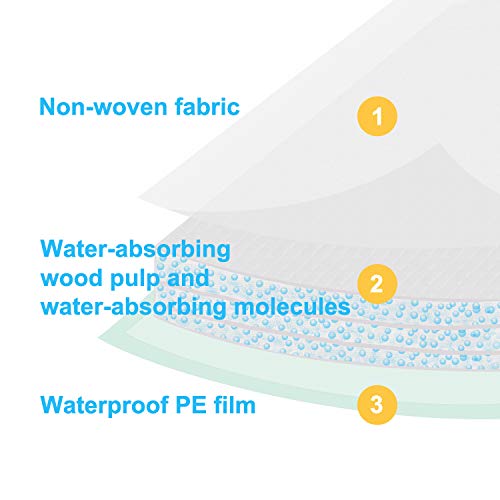 Non-woven fabric

1

Water-absorbing wood pulp and water-absorbing molecules

2

Waterproof PE film

3